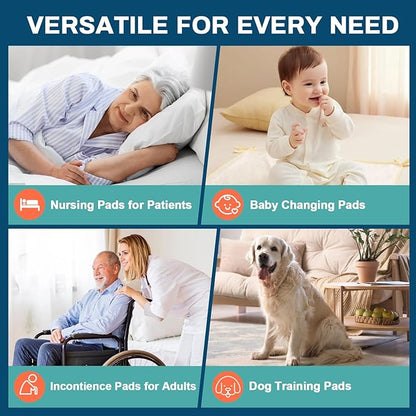 VERSATILE FOR EVERY NEED

Nursing Pads for Patients

Baby Changing Pads

Incontience Pads for Adults

Dog Training Pads